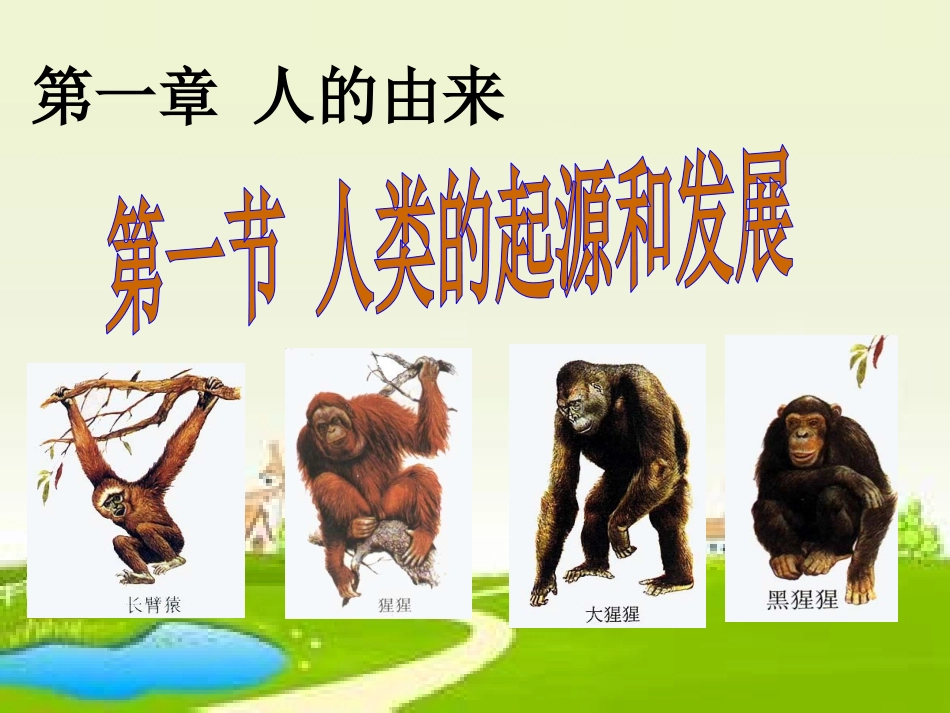 第一章 人的由来

第一节 人类的起源和发展

长臂猿

猩猩

大猩猩

黑猩猩